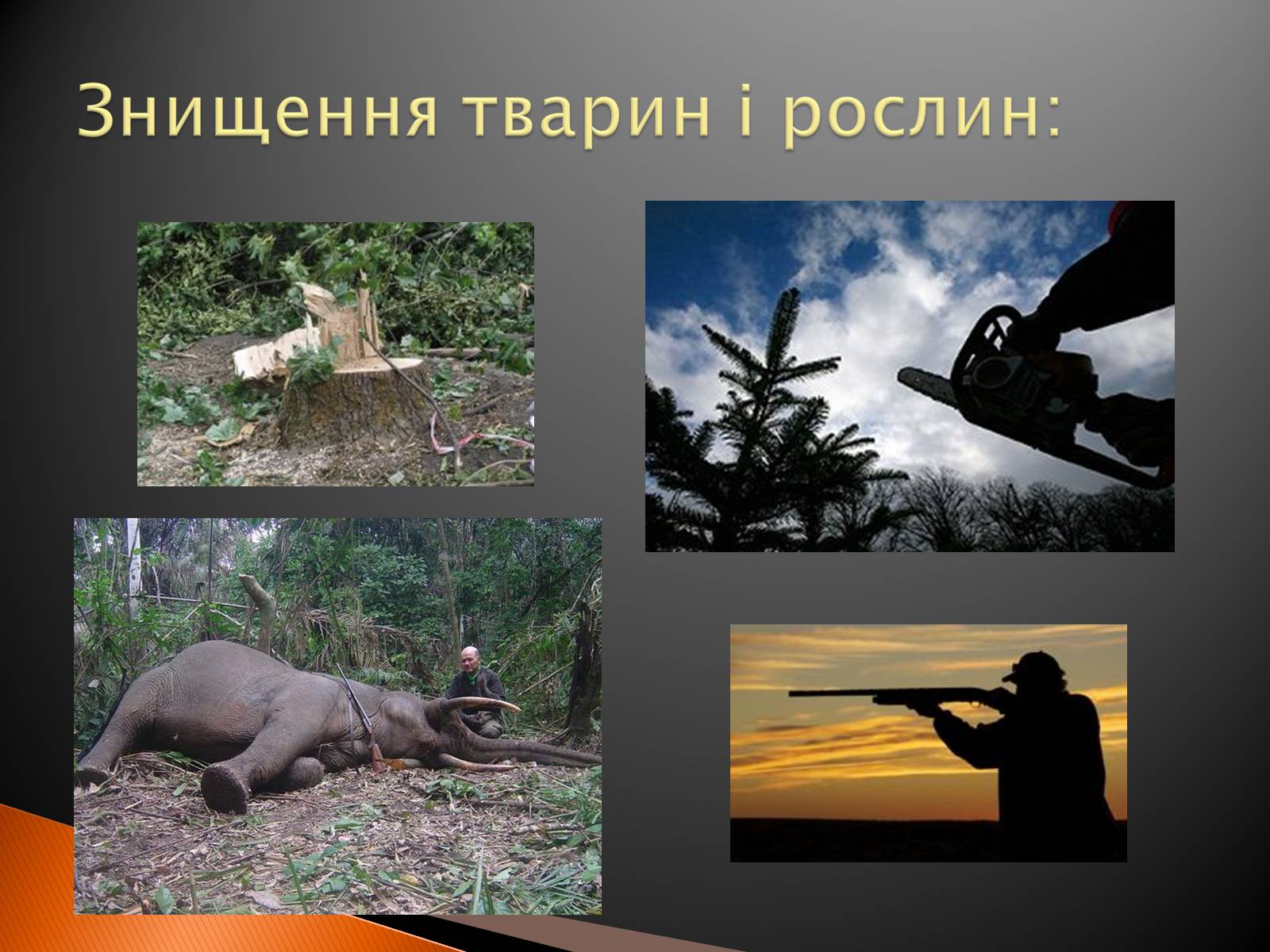 Знищення тварин і рослин: